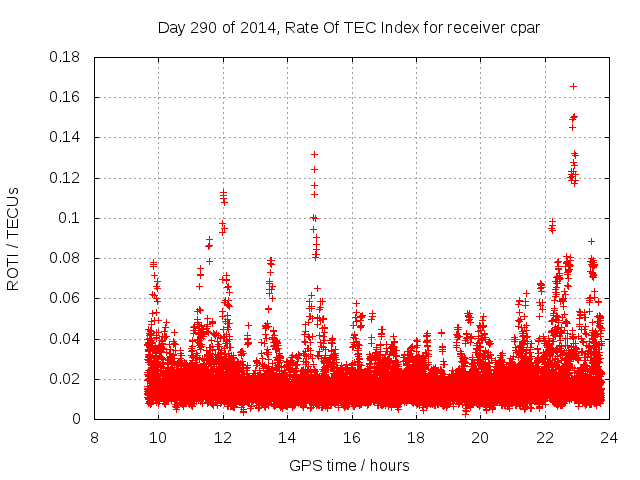 Day 290 of 2014, Rate Of TEC Index for receiver cpar

ROTI / TECUs

0.18
0.16
0.14
0.12
0.1
0.08
0.06
0.04
0.02
0

8
10
12
14
16
18
20
22
24

GPS time / hours